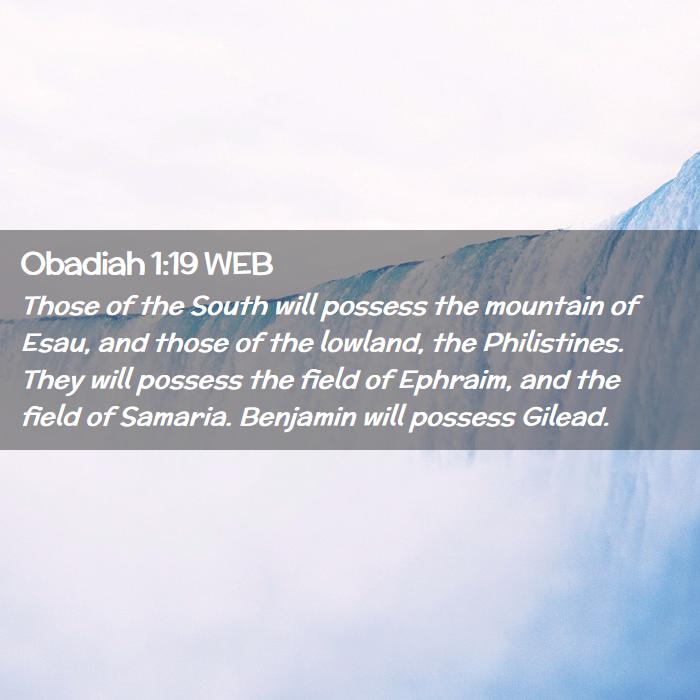 Obadiah 1:19 WEB

Those of the South will possess the mountain of Esau, and those of the lowland, the Philistines. They will possess the field of Ephraim, and the field of Samaria. Benjamin will possess Gilead.